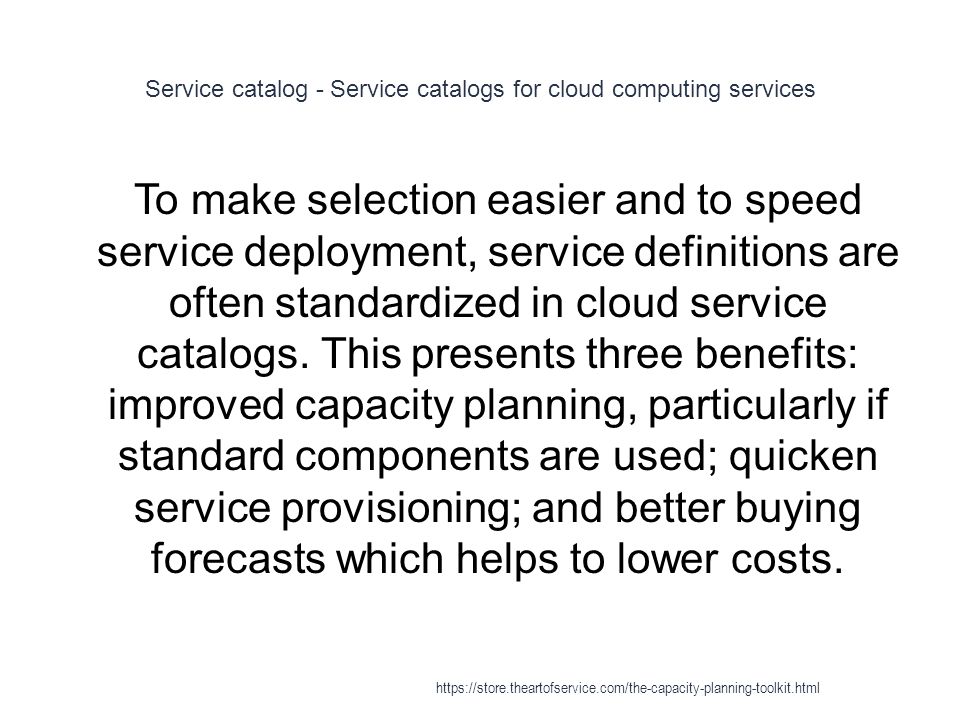 Service catalog - Service catalogs for cloud computing services

To make selection easier and to speed service deployment, service definitions are often standardized in cloud service catalogs. This presents three benefits: improved capacity planning, particularly if standard components are used; quicken service provisioning; and better buying forecasts which helps to lower costs.

https://store.theartofservice.com/the-capacity-planning-toolkit.html